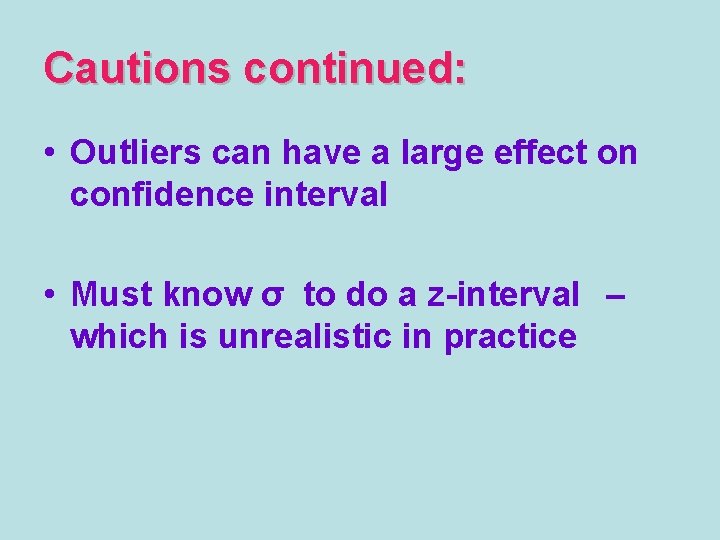 Cautions continued:

• Outliers can have a large effect on confidence interval

• Must know $\sigma$ to do a z-interval – which is unrealistic in practice